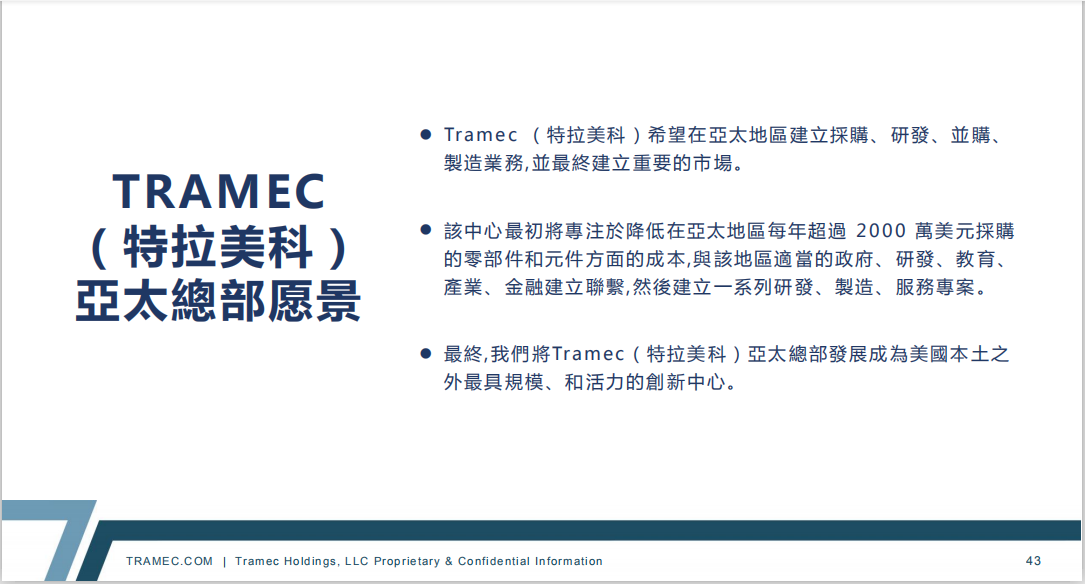 TRAMEC
（特拉美科）
亞太總部願景

● Tramec （特拉美科）希望在亞太地區建立採購、研發、並購、製造業務,並最終建立重要的市場。

● 該中心最初將專注於降低在亞太地區每年超過 2000 萬美元採購的零部件和元件方面的成本,與該地區適當的政府、研發、教育、產業、金融建立聯繫,然後建立一系列研發、製造、服務專案。

● 最終,我們將Tramec（特拉美科）亞太總部發展成為美國本土之外最具規模、和活力的創新中心。

TRAMEC.COM | Tramec Holdings, LLC Proprietary & Confidential Information

43